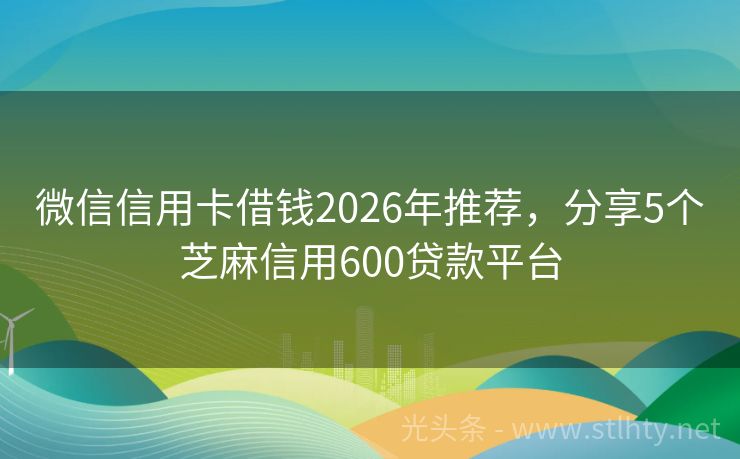 微信信用卡借钱2026年推荐，分享5个芝麻信用600贷款平台

光头条 - www.stlhty.net